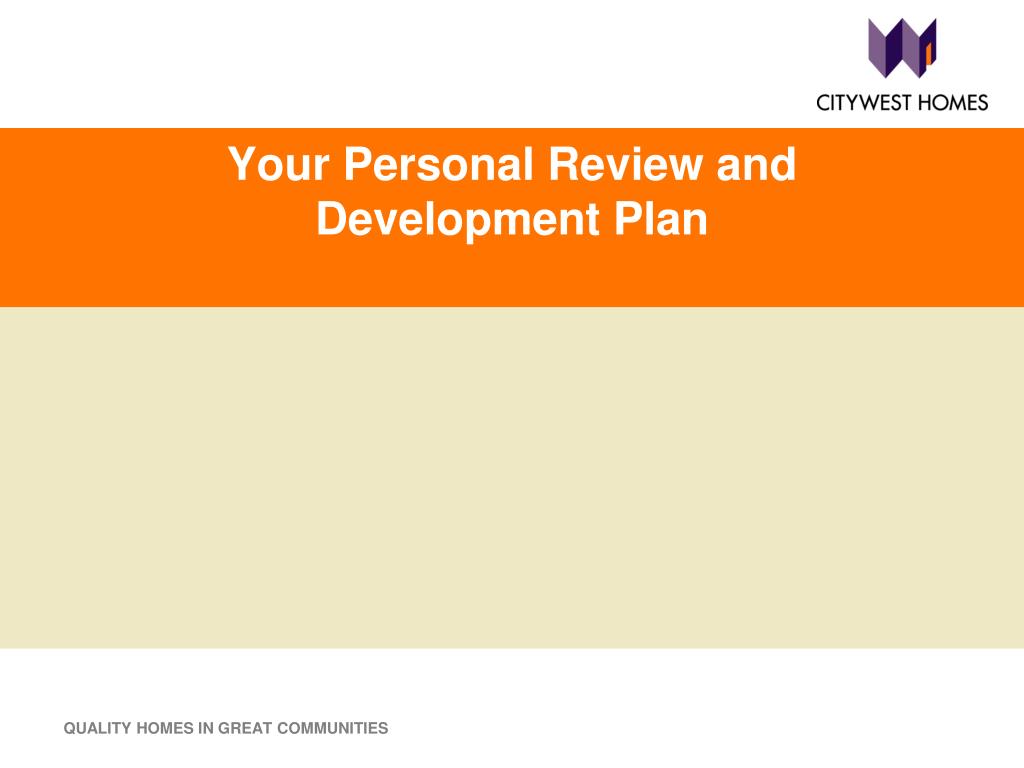 CITYWEST HOMES

Your Personal Review and Development Plan

QUALITY HOMES IN GREAT COMMUNITIES